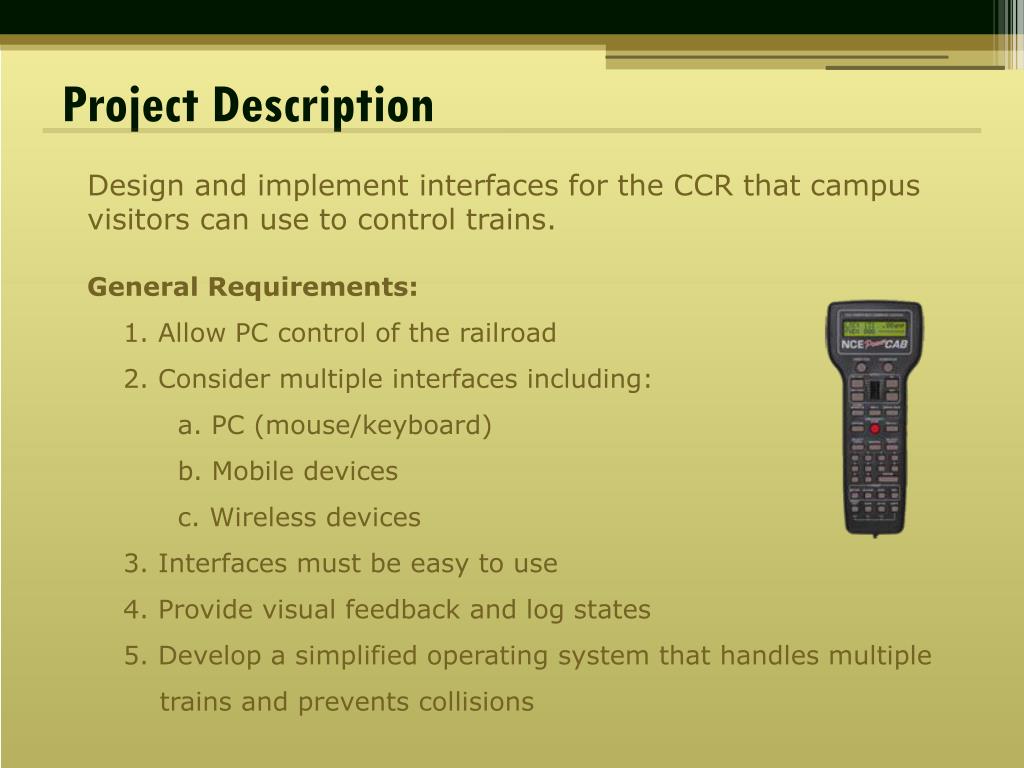 Project Description

Design and implement interfaces for the CCR that campus visitors can use to control trains.

General Requirements:

1. Allow PC control of the railroad

2. Consider multiple interfaces including:

a. PC (mouse/keyboard)

b. Mobile devices

c. Wireless devices

3. Interfaces must be easy to use

4. Provide visual feedback and log states

5. Develop a simplified operating system that handles multiple trains and prevents collisions

NCE Power CAB